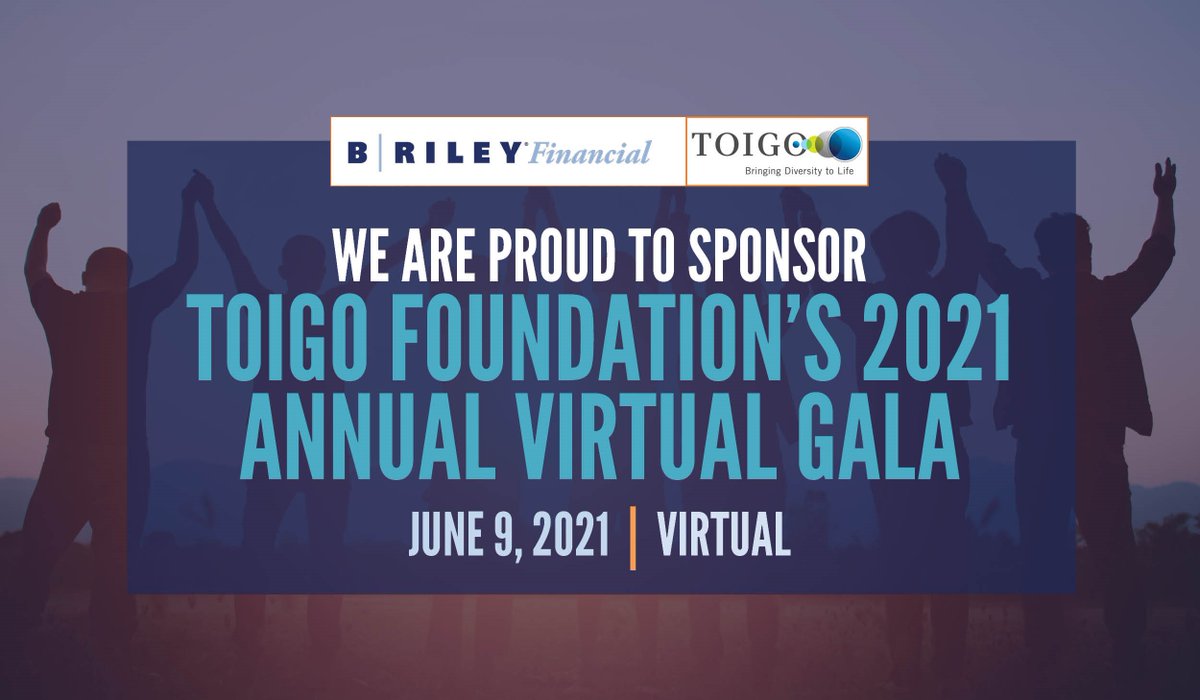 B | RILEY Financial

TOIGO
Bringing Diversity to Life

WE ARE PROUD TO SPONSOR
TOIGO FOUNDATION'S 2021 ANNUAL VIRTUAL GALA

JUNE 9, 2021 | VIRTUAL